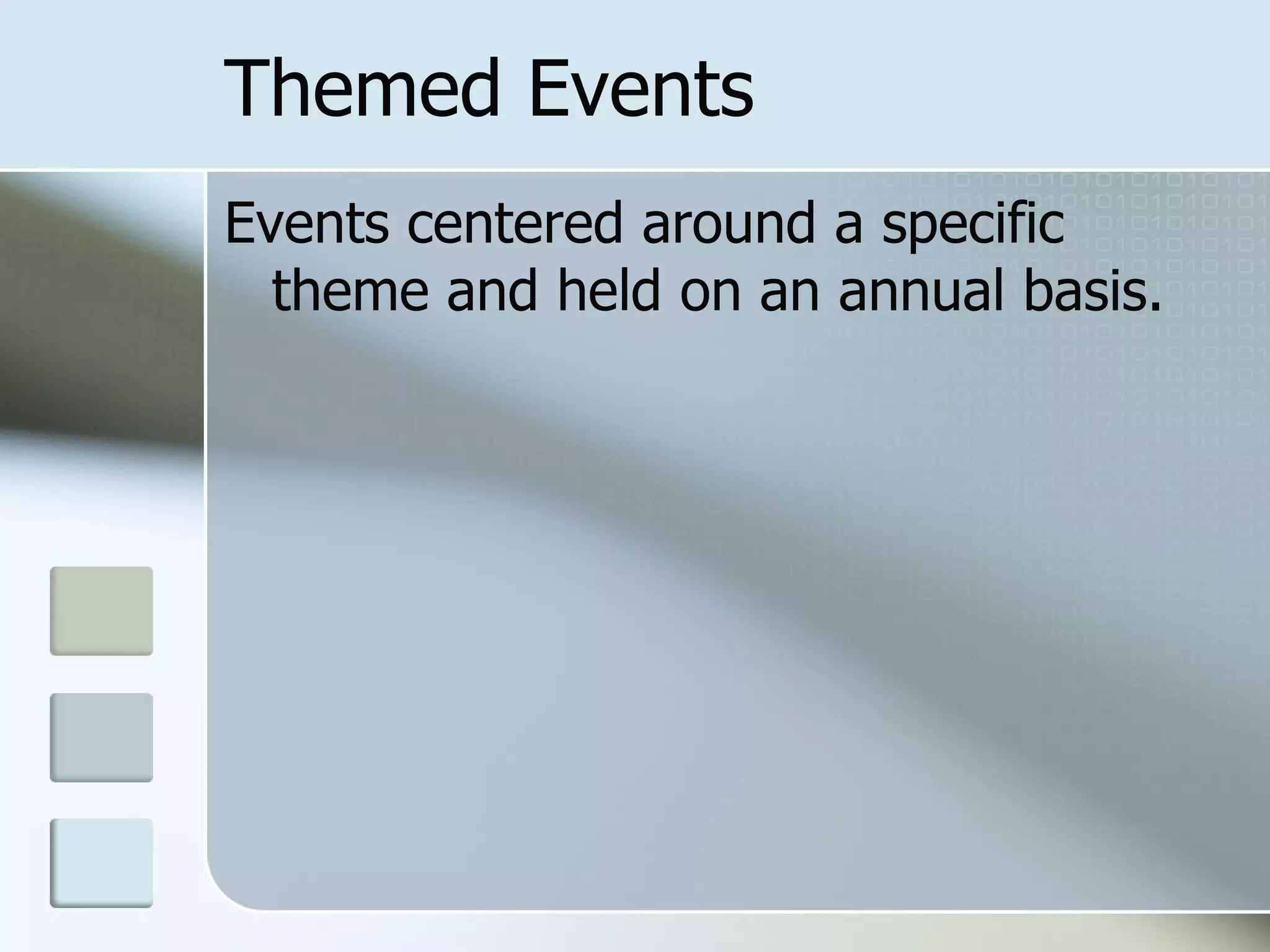 Themed Events

Events centered around a specific theme and held on an annual basis.